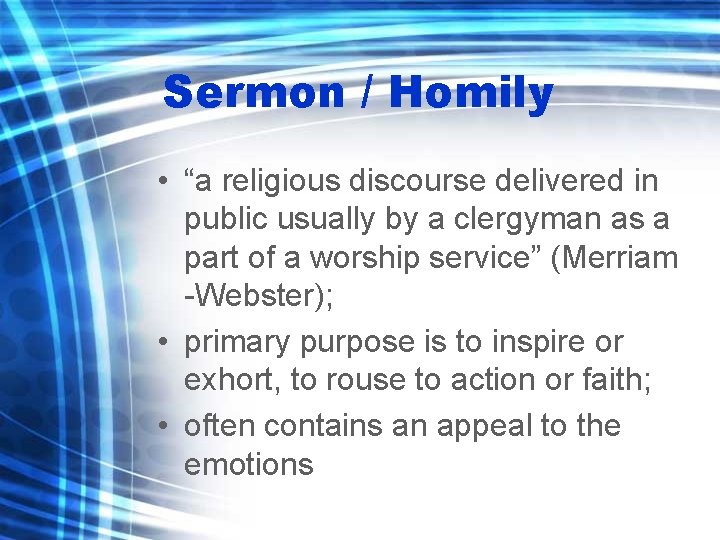 Sermon / Homily

• “a religious discourse delivered in public usually by a clergyman as a part of a worship service” (Merriam -Webster);
• primary purpose is to inspire or exhort, to rouse to action or faith;
• often contains an appeal to the emotions